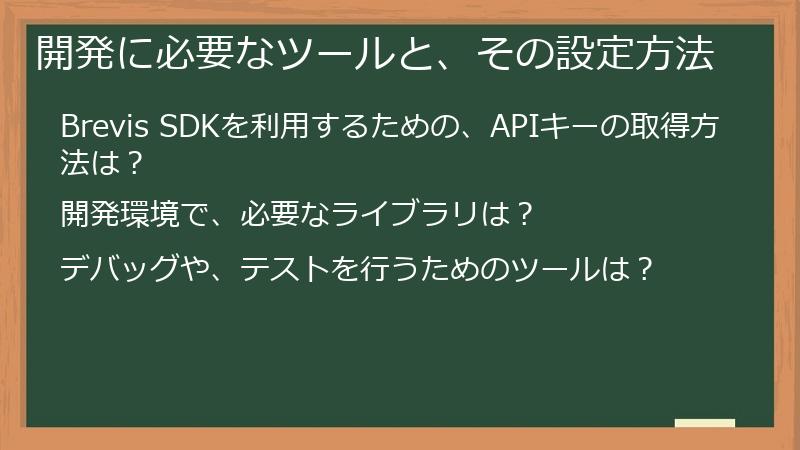 開発に必要なツールと、その設定方法

Brevis SDKを利用するための、APIキーの取得方法は？

開発環境で、必要なライブラリは？

デバッグや、テストを行うためのツールは？